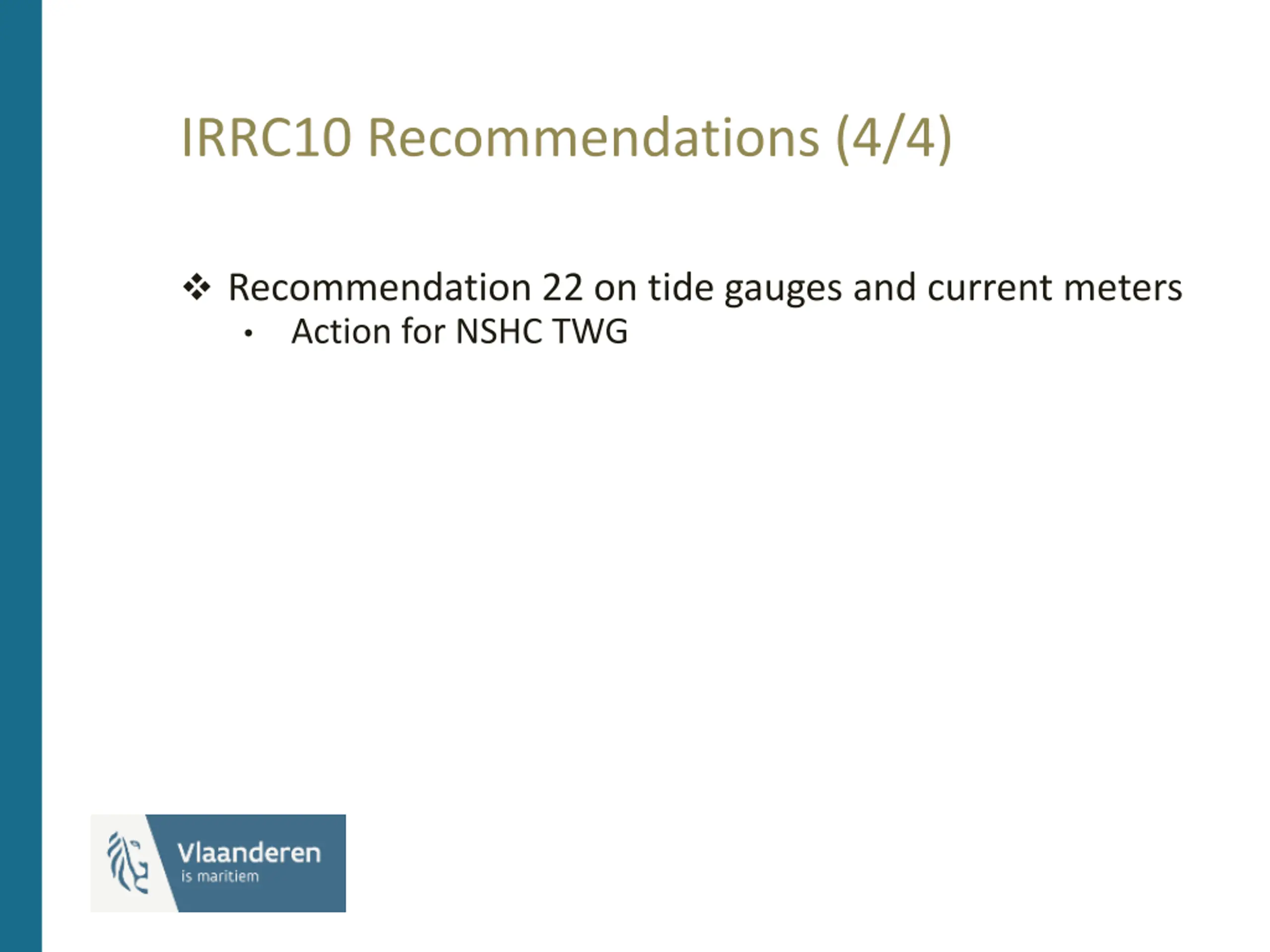 IRRC10 Recommendations (4/4)

❖ Recommendation 22 on tide gauges and current meters
• Action for NSHC TWG

Vlaanderen
is maritiem